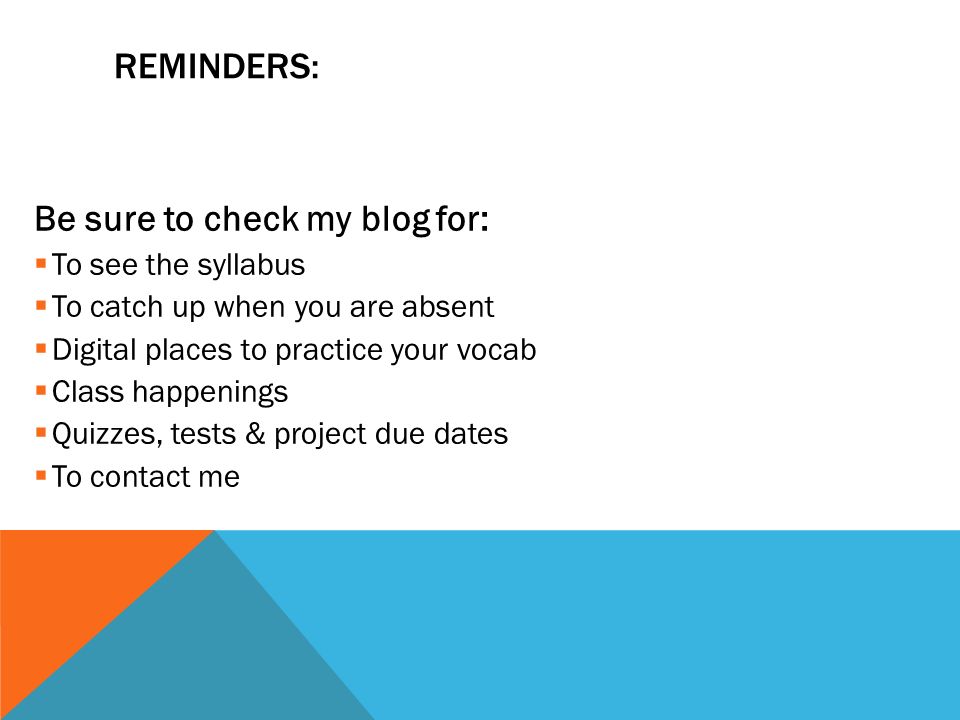 REMINDERS:

Be sure to check my blog for:

- To see the syllabus
- To catch up when you are absent
- Digital places to practice your vocab
- Class happenings
- Quizzes, tests & project due dates
- To contact me